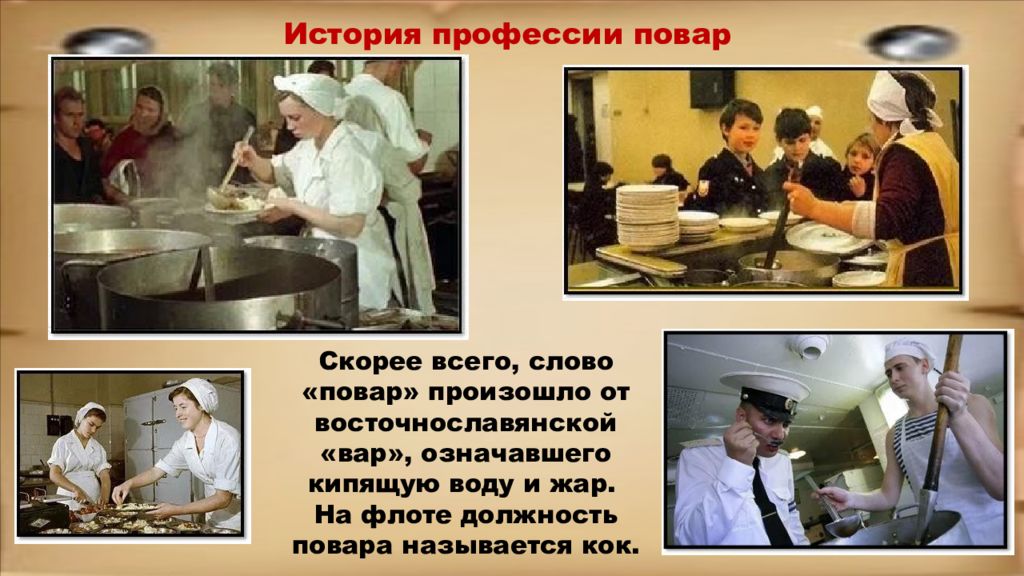 История профессии повар

Скорее всего, слово «повар» произошло от восточнославянской «вар», означавшего кипящую воду и жар. На флоте должность повара называется кок.